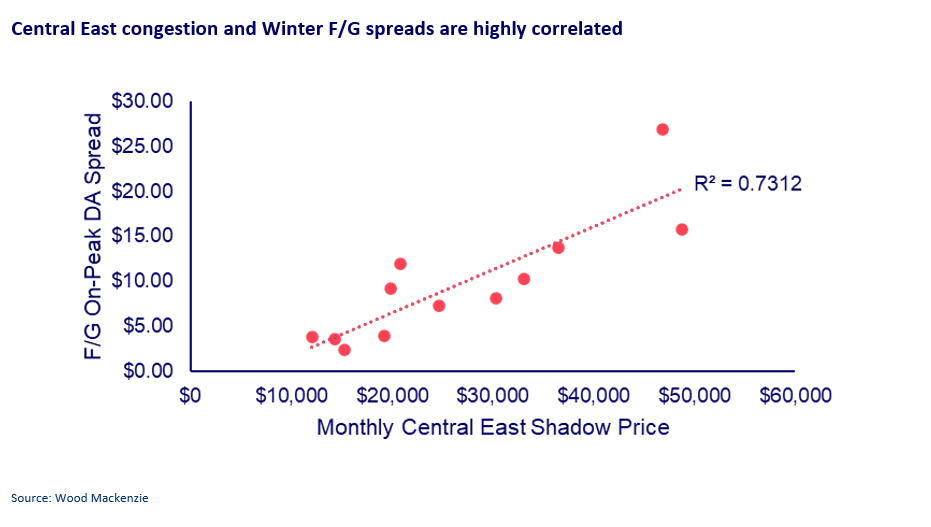 Central East congestion and Winter F/G spreads are highly correlated

F/G On-Peak DA Spread

$30.00
$25.00
$20.00
$15.00
$10.00
$5.00
$0.00

R² = 0.7312

$0
$10,000
$20,000
$30,000
$40,000
$50,000
$60,000

Monthly Central East Shadow Price

Source: Wood Mackenzie